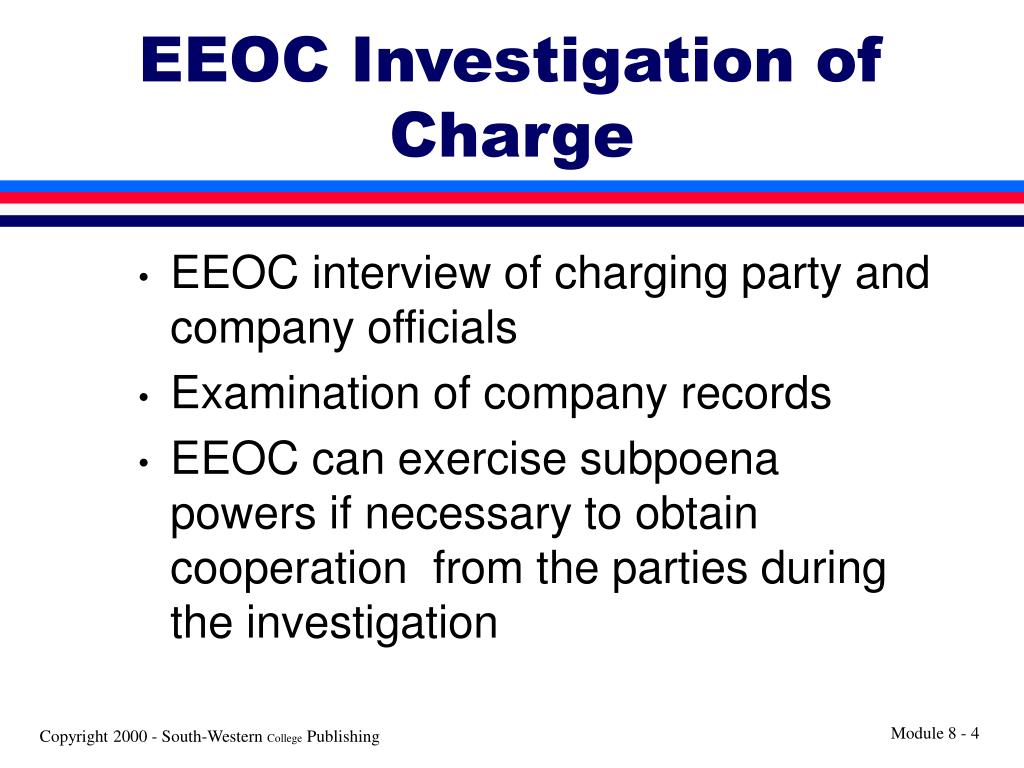 EEOC Investigation of Charge

• EEOC interview of charging party and company officials
• Examination of company records
• EEOC can exercise subpoena powers if necessary to obtain cooperation  from the parties during the investigation

Copyright 2000 - South-Western College Publishing

Module 8 - 4